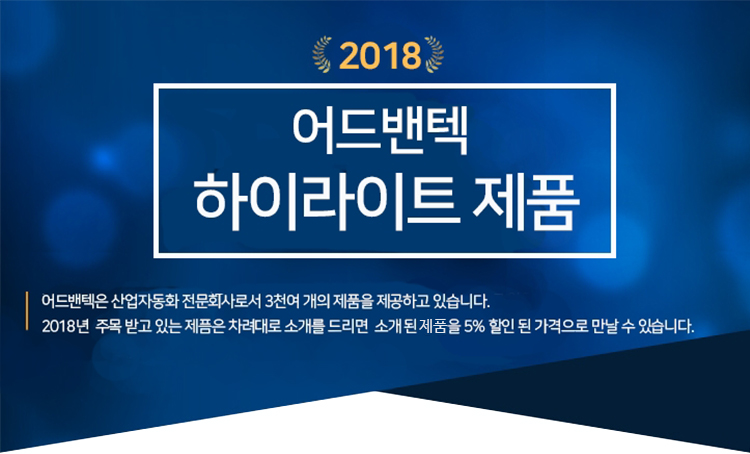 2018

어드밴텍
하이라이트 제품

어드밴텍은 산업자동화 전문회사로서 3천여 개의 제품을 제공하고 있습니다.
2018년 주목 받고 있는 제품은 차례대로 소개를 드리면 소개 된 제품을 5% 할인 된 가격으로 만날 수 있습니다.